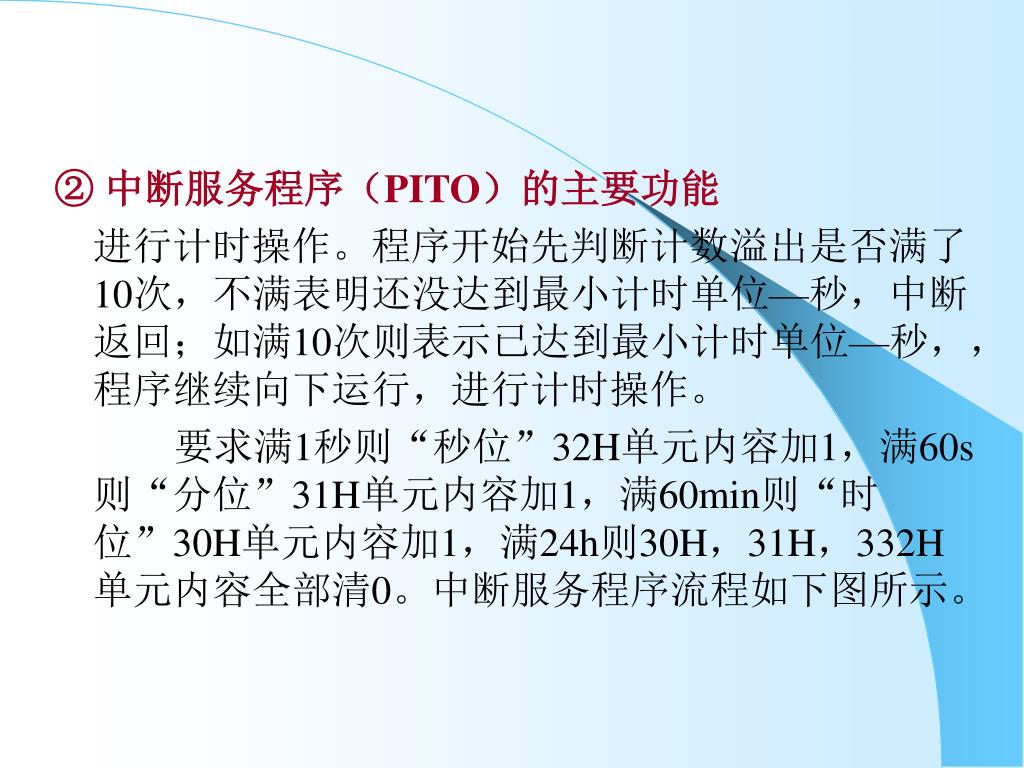 ② 中断服务程序（PITO）的主要功能

进行计时操作。程序开始先判断计数溢出是否满了10次，不满表明还没达到最小计时单位—秒，中断返回；如满10次则表示已达到最小计时单位—秒，，程序继续向下运行，进行计时操作。

要求满1秒则“秒位”32H单元内容加1，满60s则“分位”31H单元内容加1，满60min则“时位”30H单元内容加1，满24h则30H，31H，332H单元内容全部清0。中断服务程序流程如下图所示。